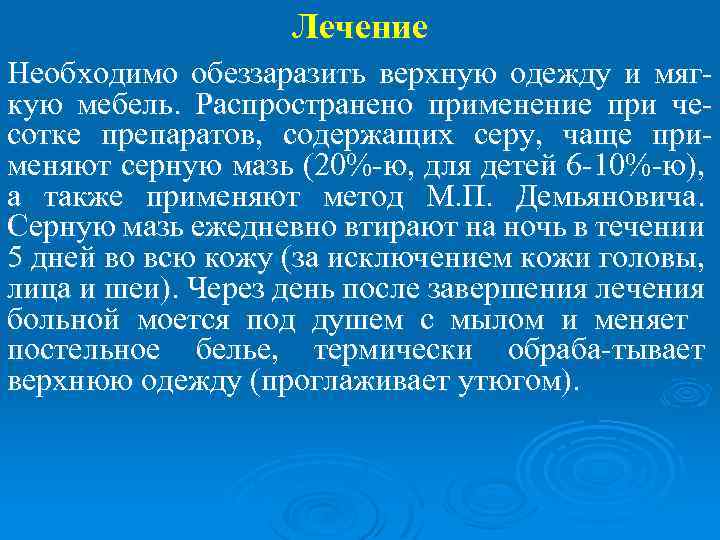 Лечение

Необходимо обеззаразить верхную одежду и мягкую мебель. Распространено применение при чесотке препаратов, содержащих серу, чаще применяют серную мазь (20%-ю, для детей 6-10%-ю), а также применяют метод М.П. Демьяновича. Серную мазь ежедневно втирают на ночь в течении 5 дней во всю кожу (за исключением кожи головы, лица и шеи). Через день после завершения лечения больной моется под душем с мылом и меняет постельное белье, термически обраба-тывает верхнюю одежду (проглаживает утюгом).